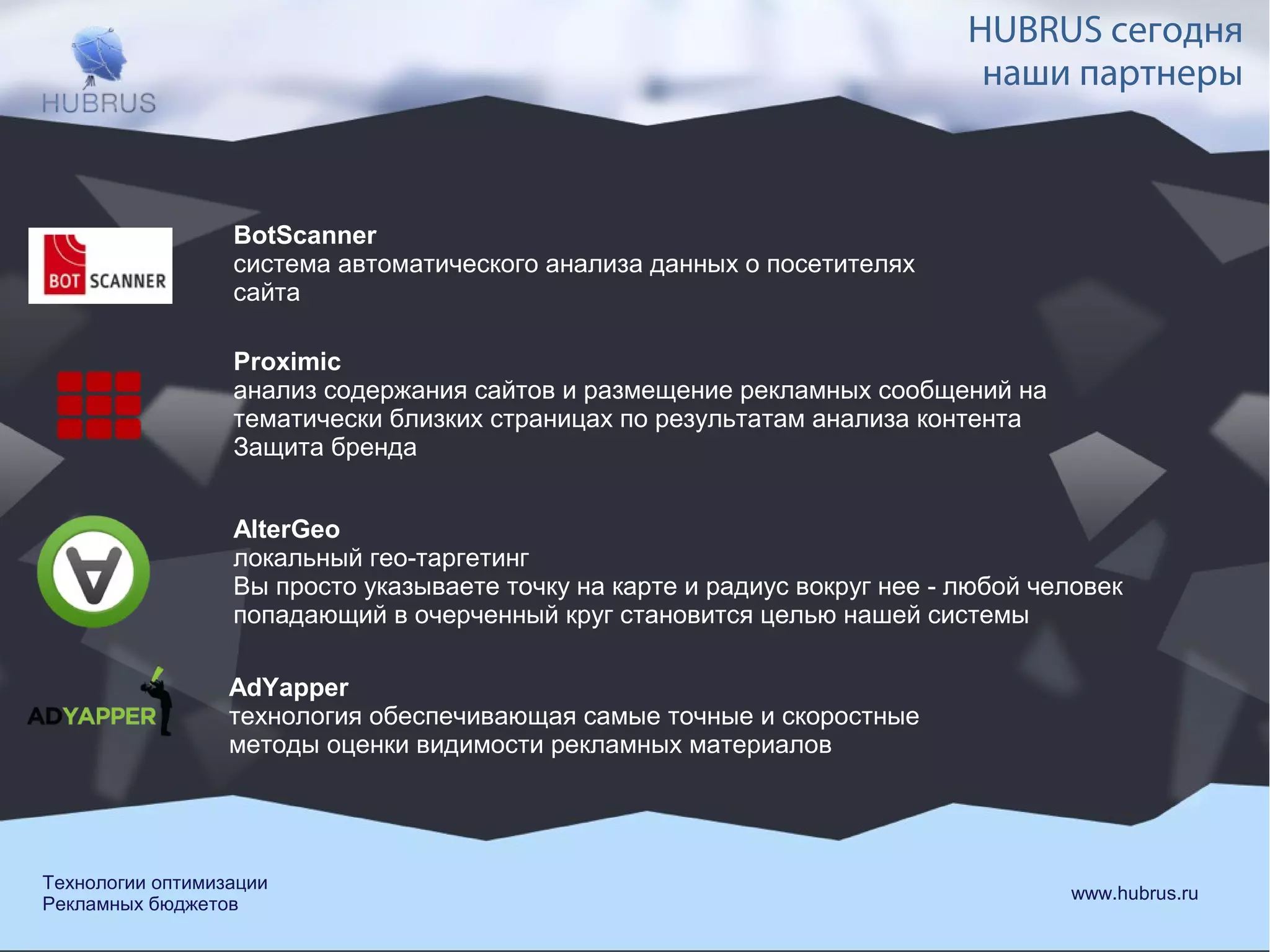 HUBRUS

HUBRUS сегодня
наши партнеры

BOT SCANNER

BotScanner
система автоматического анализа данных о посетителях сайта

Proximic
анализ содержания сайтов и размещение рекламных сообщений на тематически близких страницах по результатам анализа контента
Защита бренда

AlterGeo
локальный гео-таргетинг
Вы просто указываете точку на карте и радиус вокруг нее - любой человек попадающий в очерченный круг становится целью нашей системы

ADYAPPER

AdYapper
технология обеспечивающая самые точные и скоростные методы оценки видимости рекламных материалов

Технологии оптимизации
Рекламных бюджетов

www.hubrus.ru